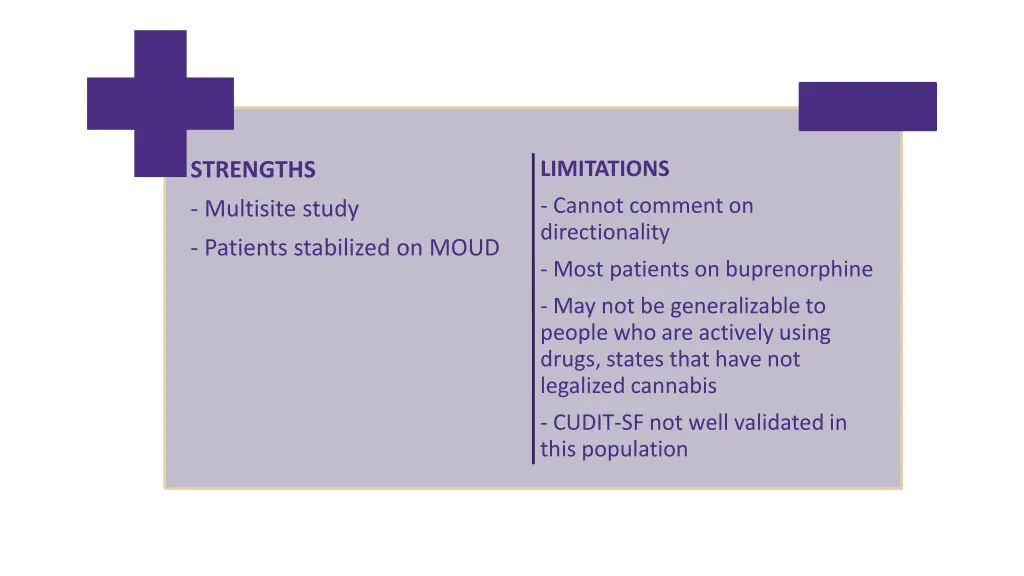 STRENGTHS

- Multisite study

- Patients stabilized on MOUD

LIMITATIONS

- Cannot comment on directionality

- Most patients on buprenorphine

- May not be generalizable to people who are actively using drugs, states that have not legalized cannabis

- CUDIT-SF not well validated in this population